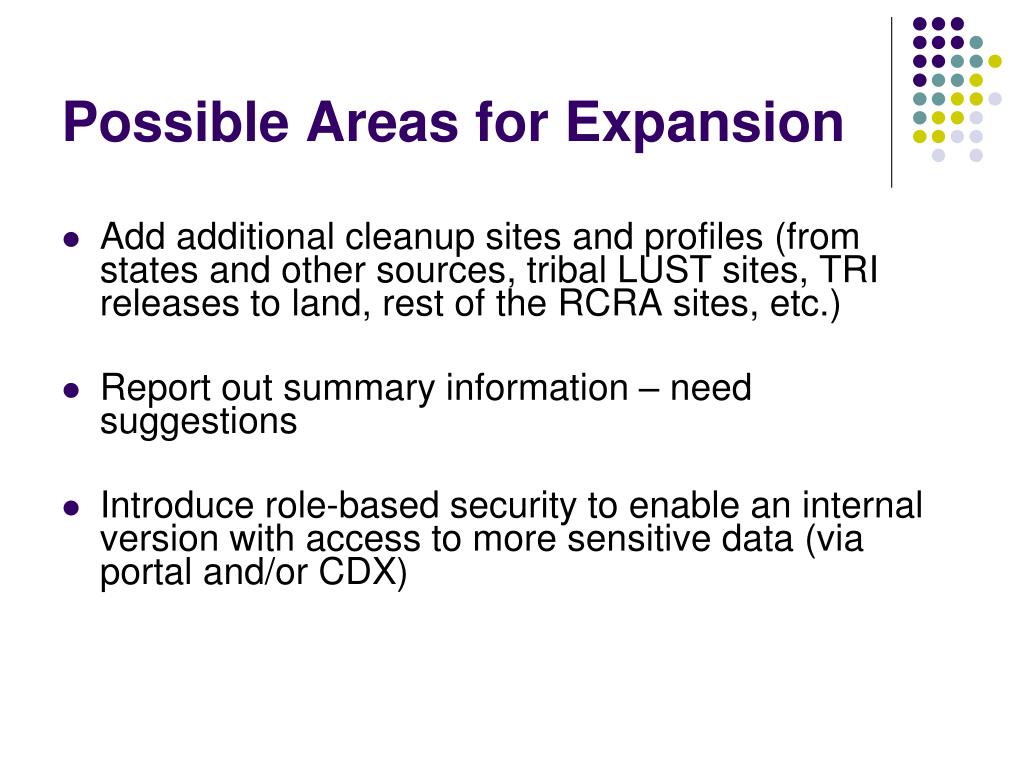 Possible Areas for Expansion

- Add additional cleanup sites and profiles (from states and other sources, tribal LUST sites, TRI releases to land, rest of the RCRA sites, etc.)

- Report out summary information – need suggestions

- Introduce role-based security to enable an internal version with access to more sensitive data (via portal and/or CDX)